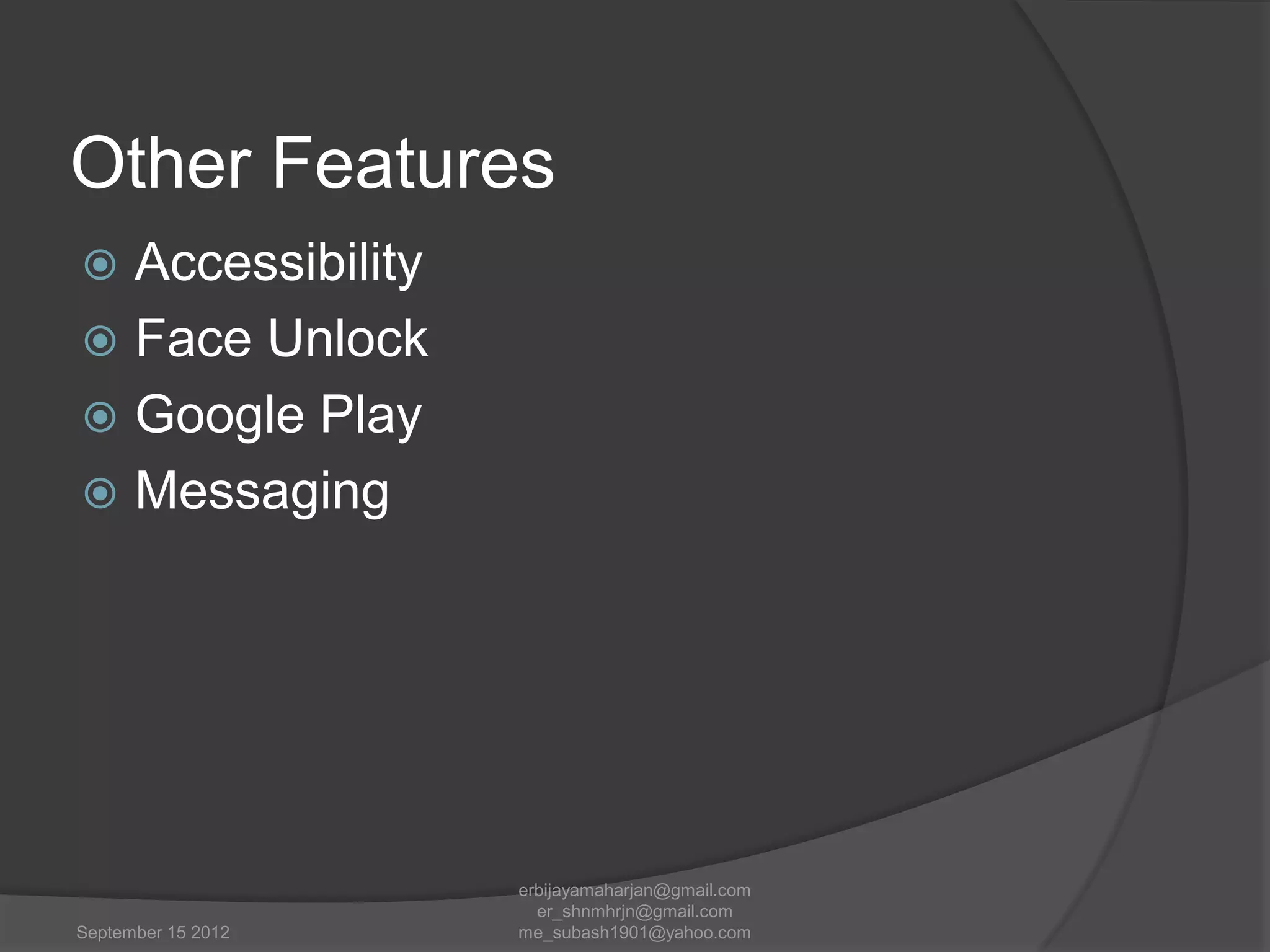 Other Features

Accessibility
Face Unlock
Google Play
Messaging

September 15 2012

erbijayamaharjan@gmail.com
er_shnmhrjn@gmail.com
me_subash1901@yahoo.com